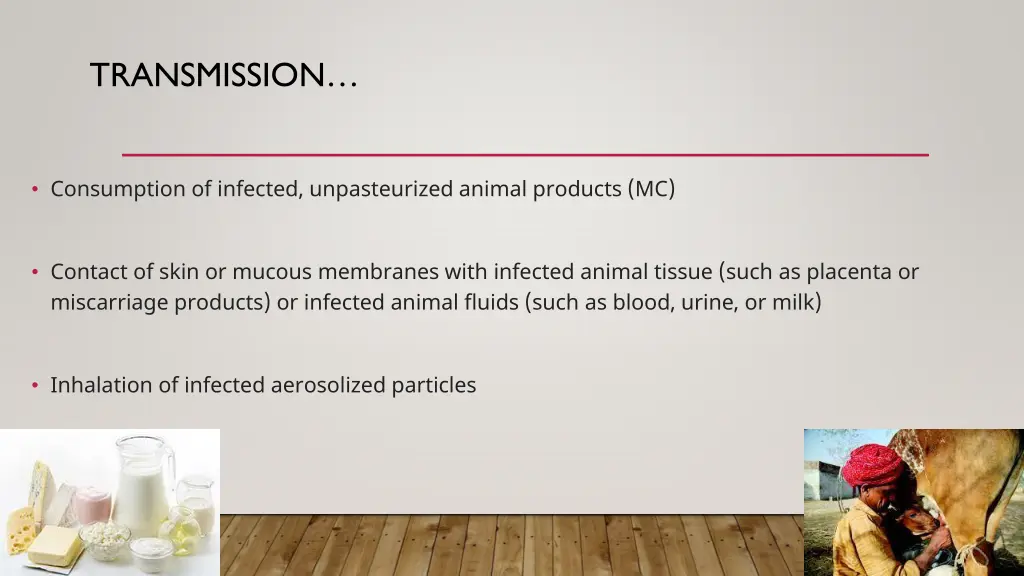 TRANSMISSION…

• Consumption of infected, unpasteurized animal products (MC)

• Contact of skin or mucous membranes with infected animal tissue (such as placenta or miscarriage products) or infected animal fluids (such as blood, urine, or milk)

• Inhalation of infected aerosolized particles